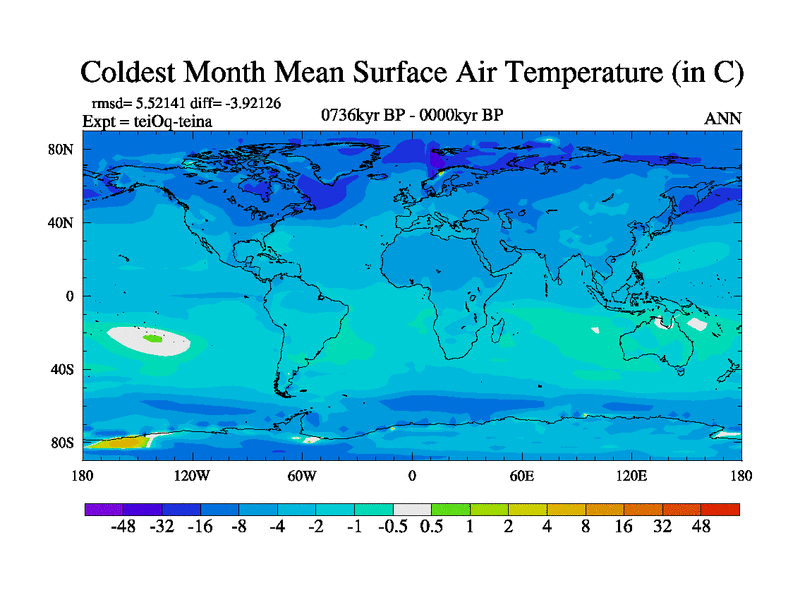 Coldest Month Mean Surface Air Temperature (in C)

rmsd= 5.52141 diff= -3.92126
Expt = teiOq-teina
0736kyr BP - 0000kyr BP
ANN

80N
40N
0
40S
80S

180
120W
60W
0
60E
120E
180

-48 -32 -16 -8 -4 -2 -1 -0.5 0.5 1 2 4 8 16 32 48